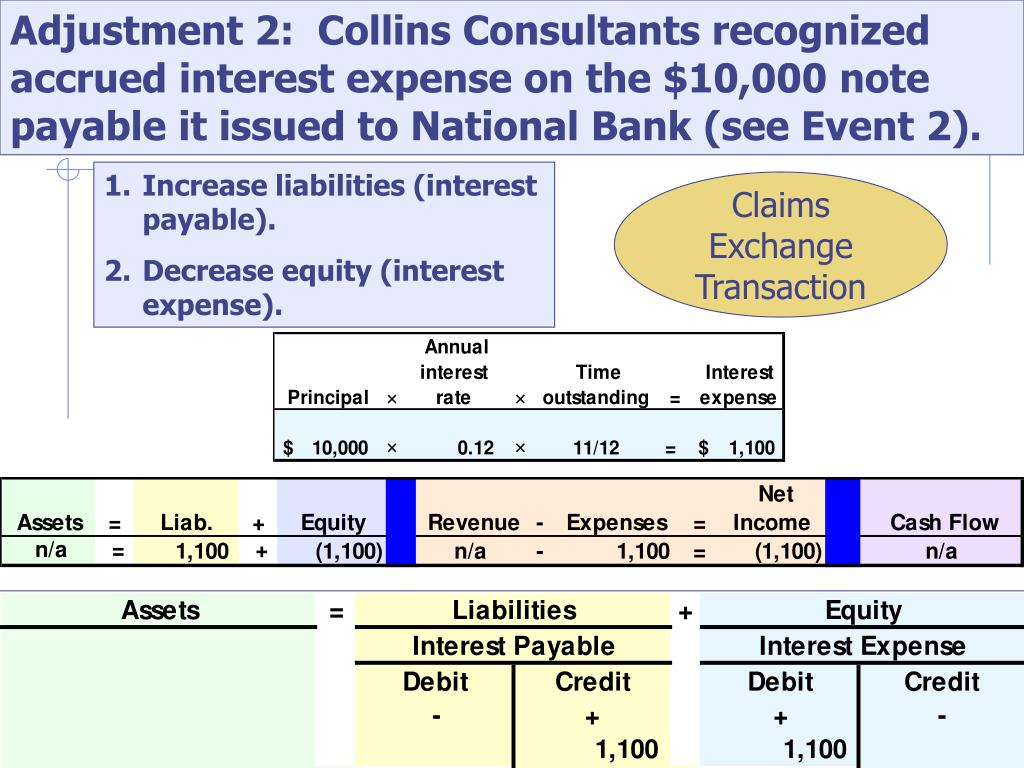 Adjustment 2: Collins Consultants recognized accrued interest expense on the $10,000 note payable it issued to National Bank (see Event 2).

1. Increase liabilities (interest payable).
2. Decrease equity (interest expense).

Claims Exchange Transaction

| Principal | × | Annual interest rate | × | Time outstanding | = | Interest expense |
|---|---|---|---|---|---|---|
| $ 10,000 | × | 0.12 | × | 11/12 | = | $ 1,100 |

| Assets | = | Liab. | + | Equity | | Revenue | - | Expenses | = | Net Income | | Cash Flow |
|---|---|---|---|---|---|---|---|---|---|---|---|---|
| n/a | = | 1,100 | + | (1,100) | | n/a | - | 1,100 | = | (1,100) | | n/a |

| Assets | = | Liabilities | | + | Equity | |
|---|---|---|---|---|---|---|
| | | Interest Payable | | | Interest Expense | |
| | | Debit | Credit | | Debit | Credit |
| | | - | + | | + | - |
| | | | 1,100 | | 1,100 | |